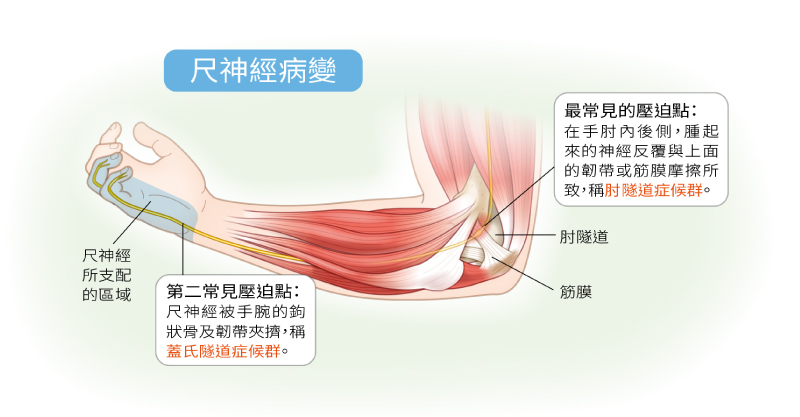 尺神經病變

最常見的壓迫點:
在手肘內後側,腫起來的神經反覆與上面的韌帶或筋膜摩擦所致,稱肘隧道症候群。

肘隧道

筋膜

尺神經所支配的區域

第二常見壓迫點:
尺神經被手腕的鉤狀骨及韌帶夾擠,稱蓋氏隧道症候群。